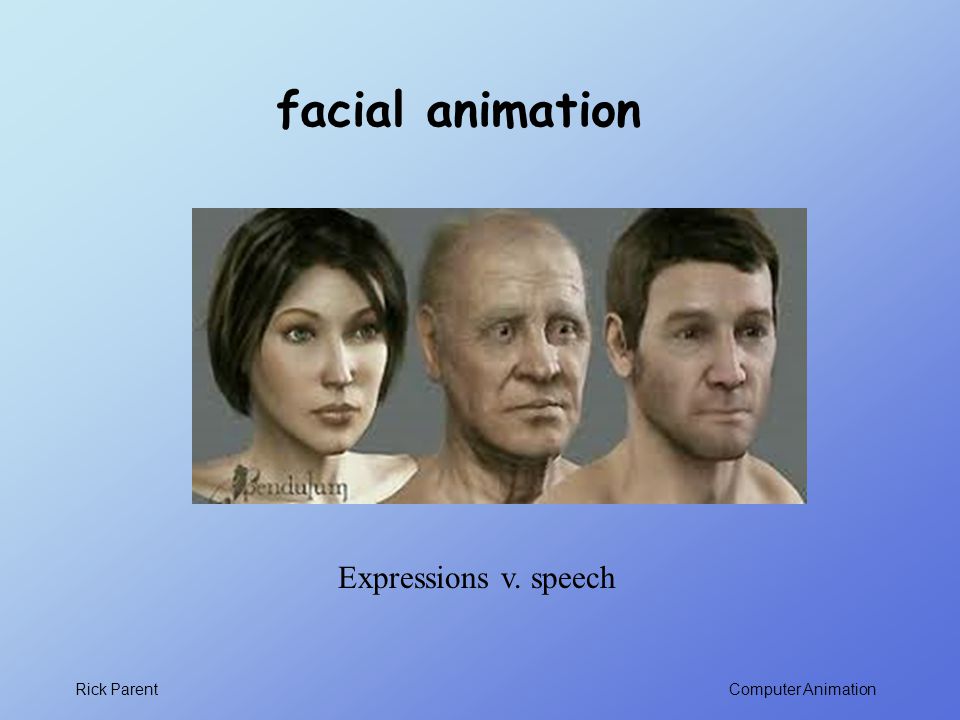 facial animation

Pendulum

Expressions v. speech

Rick Parent

Computer Animation